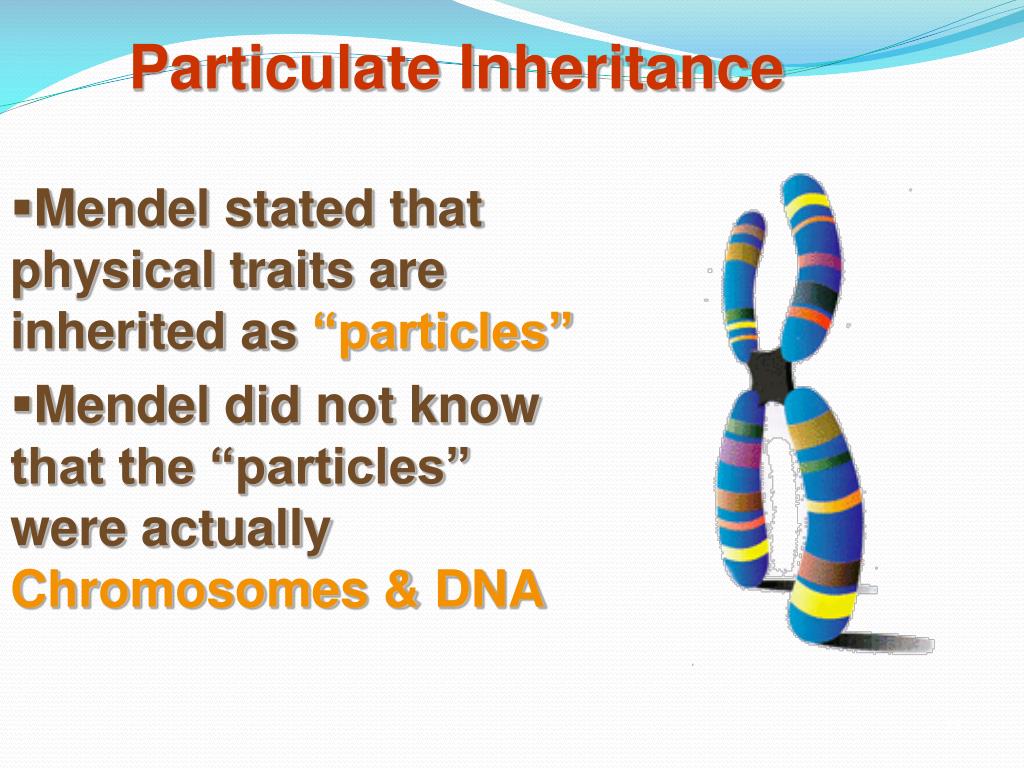 Particulate Inheritance

▪Mendel stated that physical traits are inherited as “particles”

▪Mendel did not know that the “particles” were actually Chromosomes & DNA